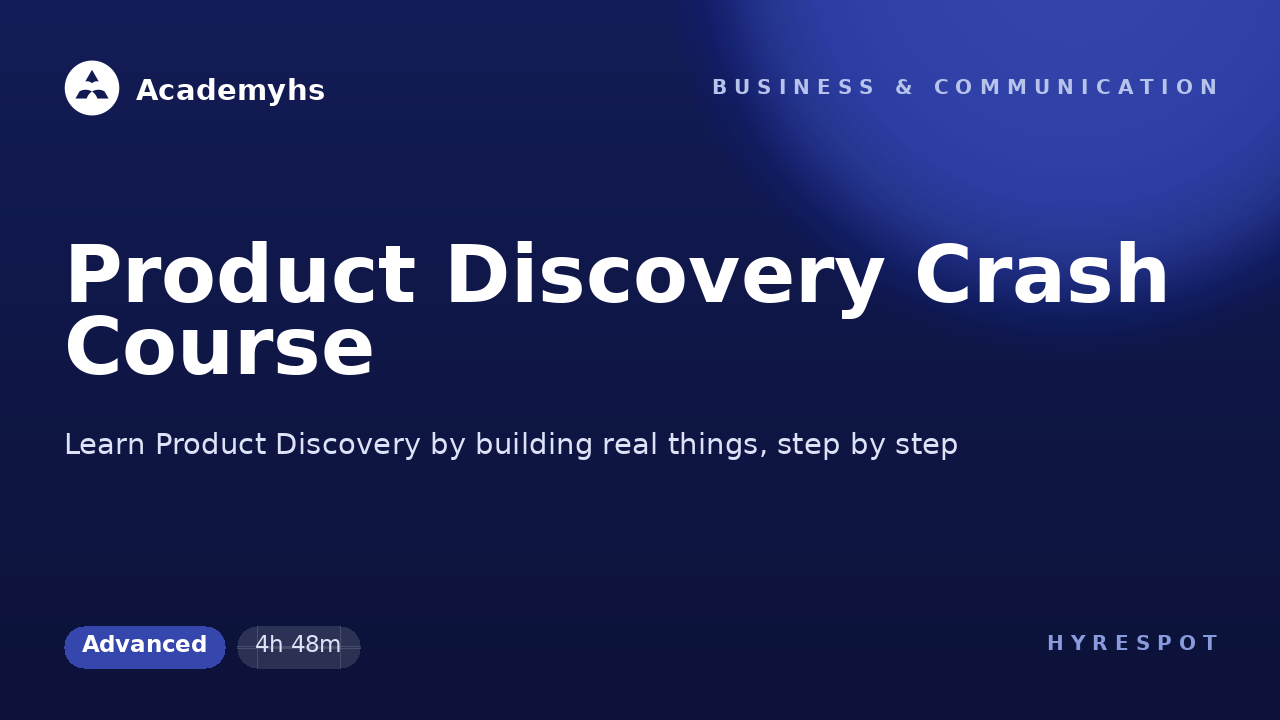 Academyhs

BUSINESS & COMMUNICATION

Product Discovery Crash Course

Learn Product Discovery by building real things, step by step

Advanced

4h 48m

HYRESPOT